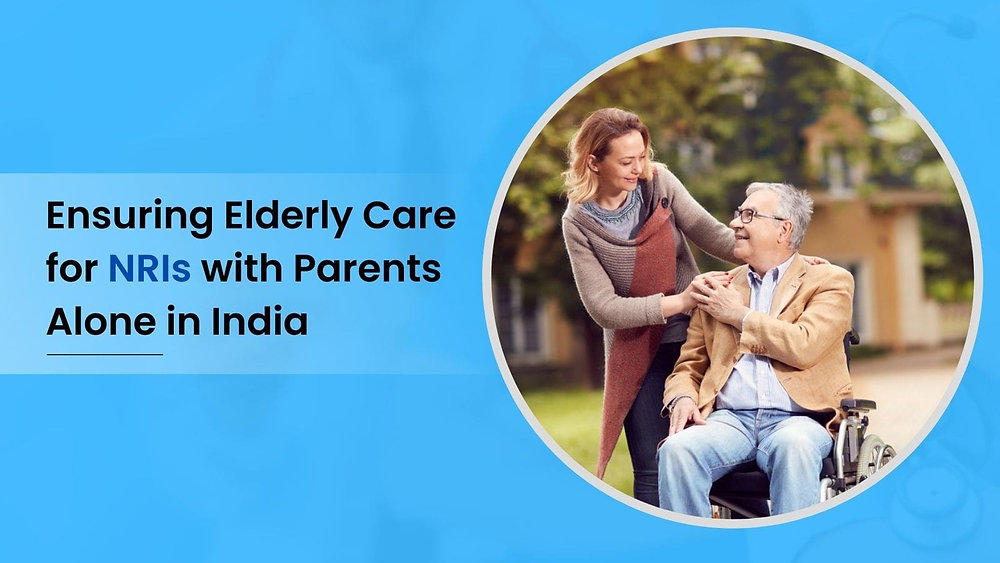 Ensuring Elderly Care for NRIs with Parents Alone in India